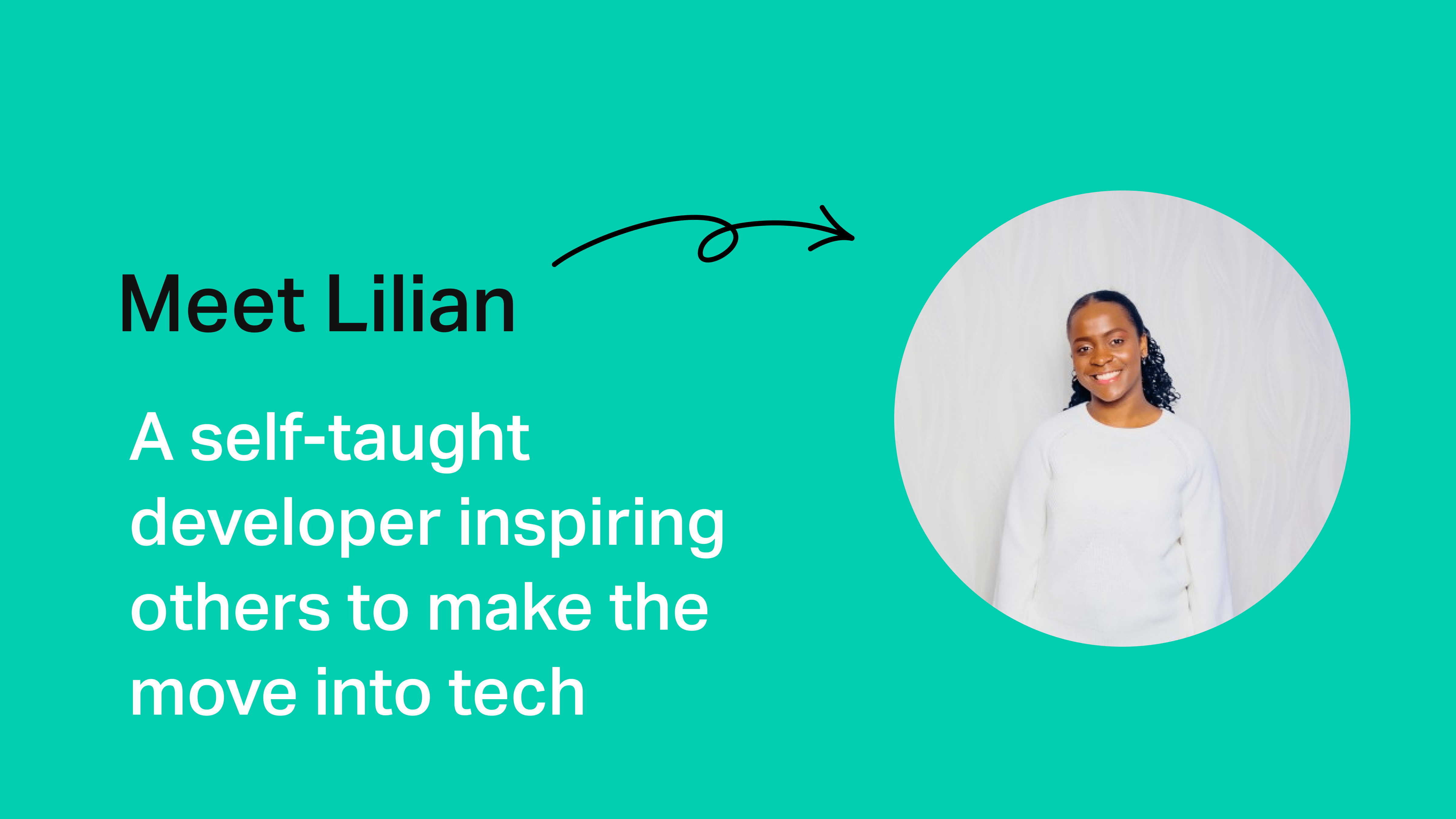 Meet Lilian

A self-taught developer inspiring others to make the move into tech